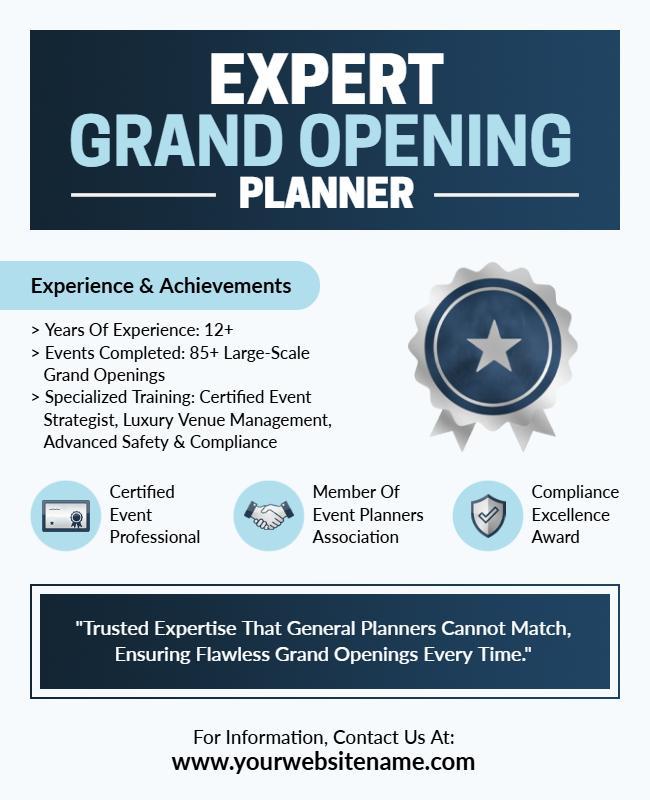 EXPERT
GRAND OPENING
PLANNER

Experience & Achievements

> Years Of Experience: 12+
> Events Completed: 85+ Large-Scale Grand Openings
> Specialized Training: Certified Event Strategist, Luxury Venue Management, Advanced Safety & Compliance

Certified Event Professional

Member Of Event Planners Association

Compliance Excellence Award

"Trusted Expertise That General Planners Cannot Match, Ensuring Flawless Grand Openings Every Time."

For Information, Contact Us At:
www.yourwebsitename.com